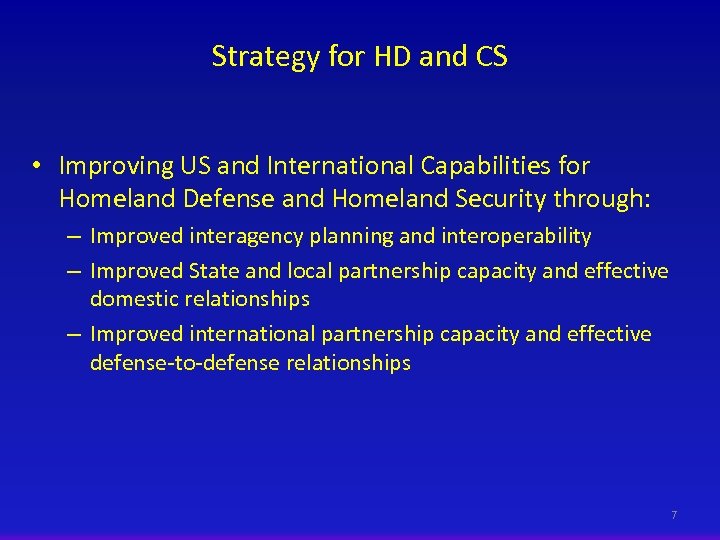 Strategy for HD and CS

• Improving US and International Capabilities for Homeland Defense and Homeland Security through:
– Improved interagency planning and interoperability
– Improved State and local partnership capacity and effective domestic relationships
– Improved international partnership capacity and effective defense-to-defense relationships

7